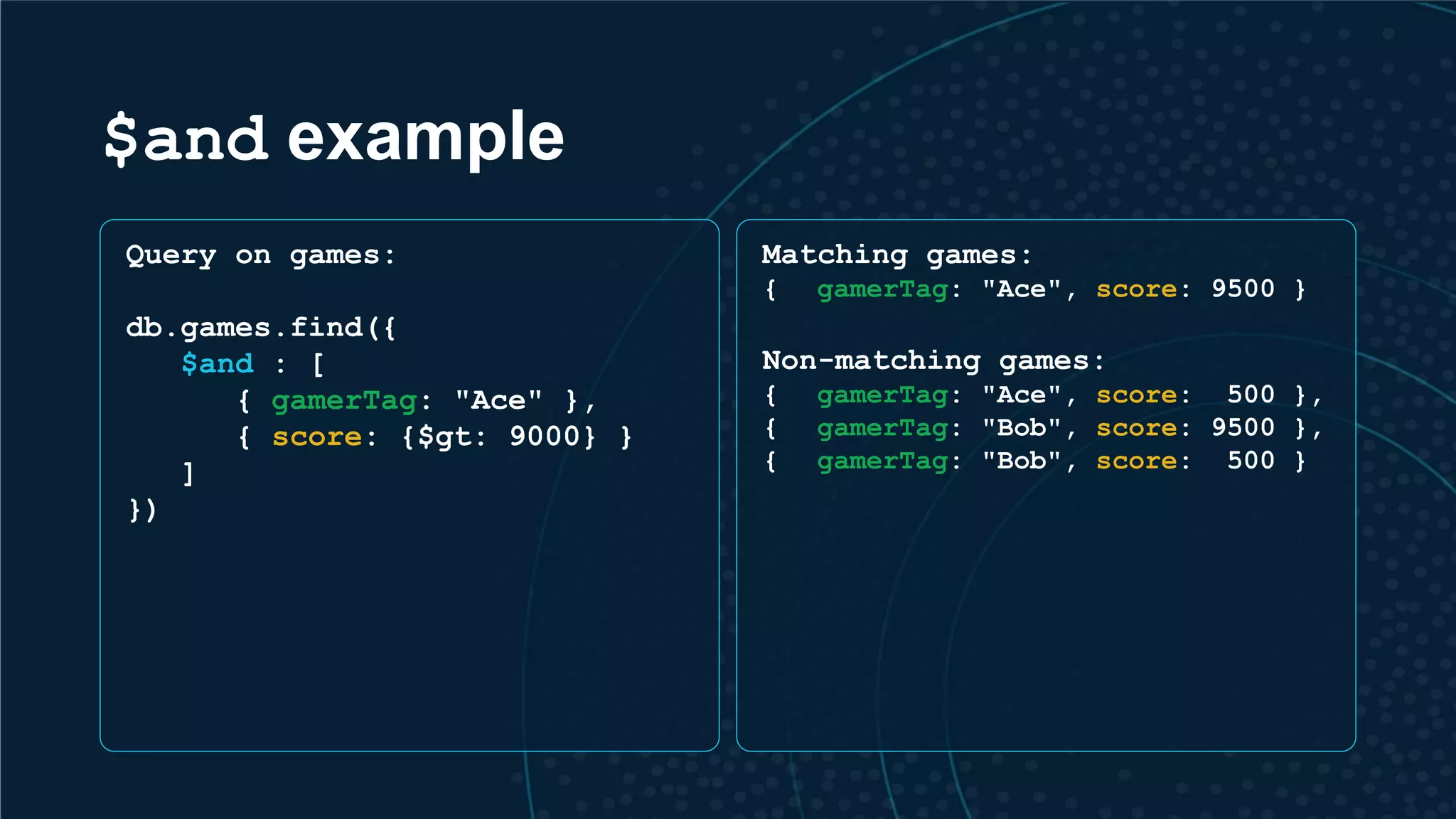 $and example

Query on games:

db.games.find({
  $and : [
    { gamerTag: "Ace" },
    { score: {$gt: 9000} }
  ]
})

Matching games:
{ gamerTag: "Ace", score: 9500 }

Non-matching games:
{ gamerTag: "Ace", score: 500 },
{ gamerTag: "Bob", score: 9500 },
{ gamerTag: "Bob", score: 500 }